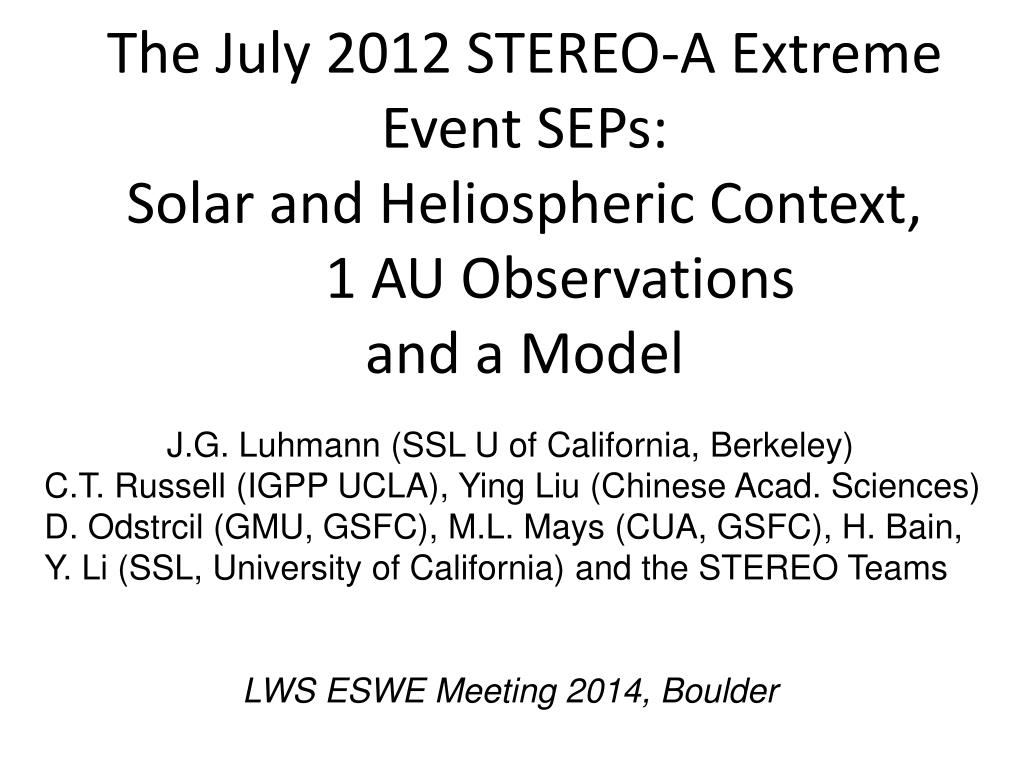 The July 2012 STEREO-A Extreme Event SEPs:
Solar and Heliospheric Context,
1 AU Observations
and a Model

J.G. Luhmann (SSL U of California, Berkeley)
C.T. Russell (IGPP UCLA), Ying Liu (Chinese Acad. Sciences)
D. Odstrcil (GMU, GSFC), M.L. Mays (CUA, GSFC), H. Bain,
Y. Li (SSL, University of California) and the STEREO Teams

LWS ESWE Meeting 2014, Boulder